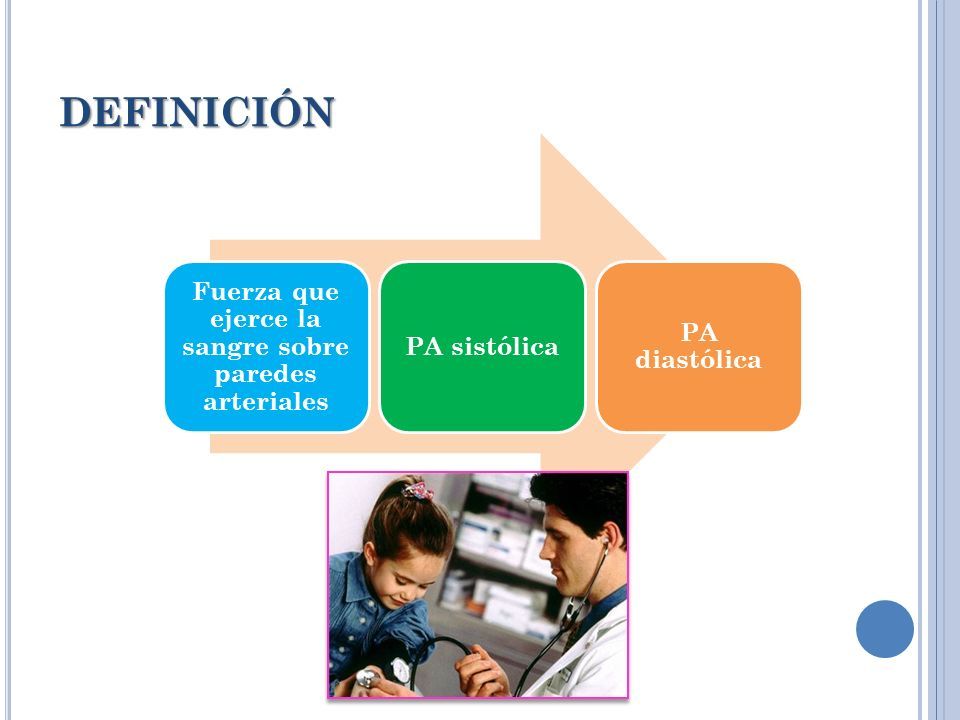 DEFINICIÓN

Fuerza que ejerce la sangre sobre paredes arteriales

PA sistólica

PA diastólica